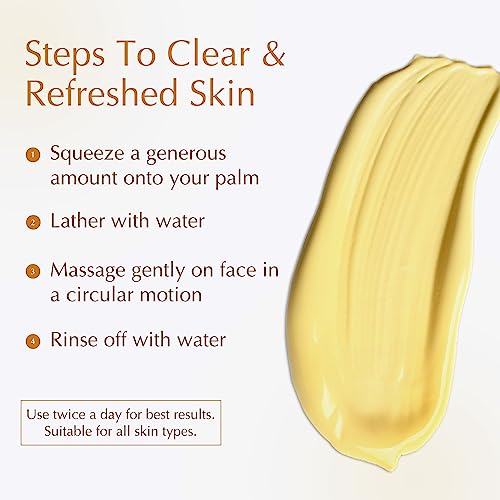 Steps To Clear & Refreshed Skin

1 Squeeze a generous amount onto your palm

2 Lather with water

3 Massage gently on face in a circular motion

4 Rinse off with water

Use twice a day for best results.
Suitable for all skin types.